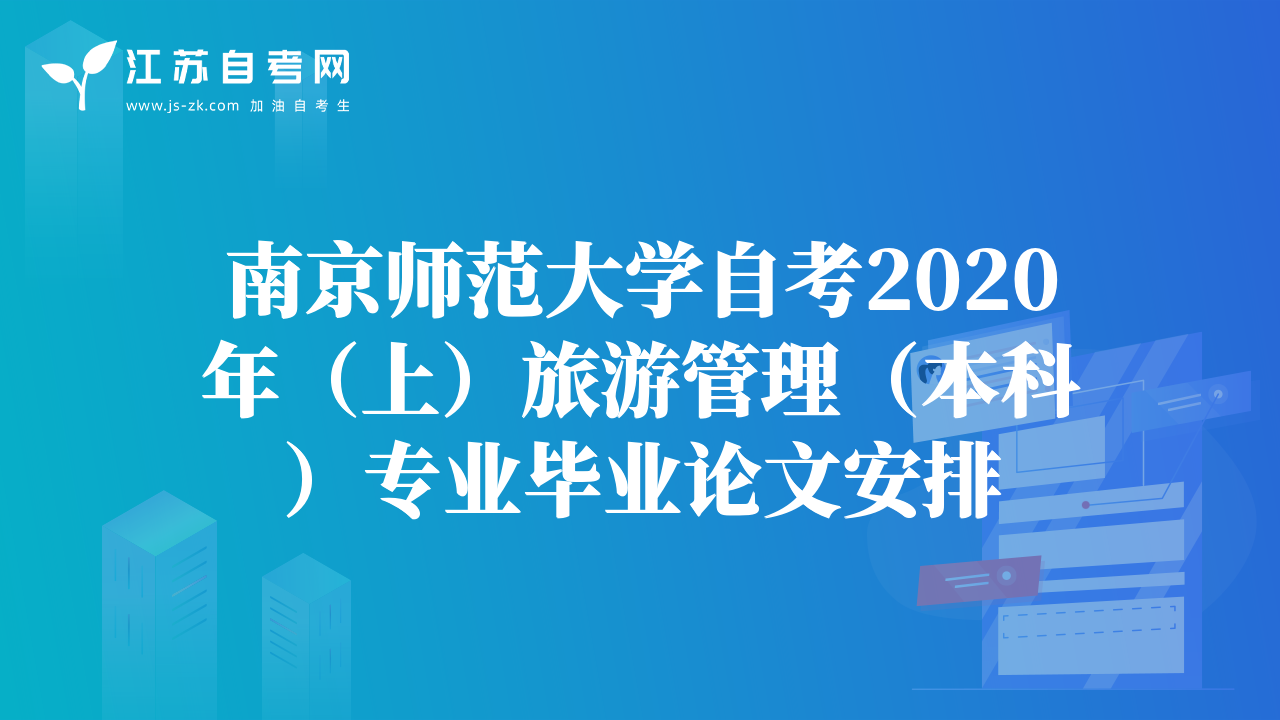 江苏自考网
www.js-zk.com 加油自考生

南京师范大学自考2020年（上）旅游管理（本科）专业毕业论文安排